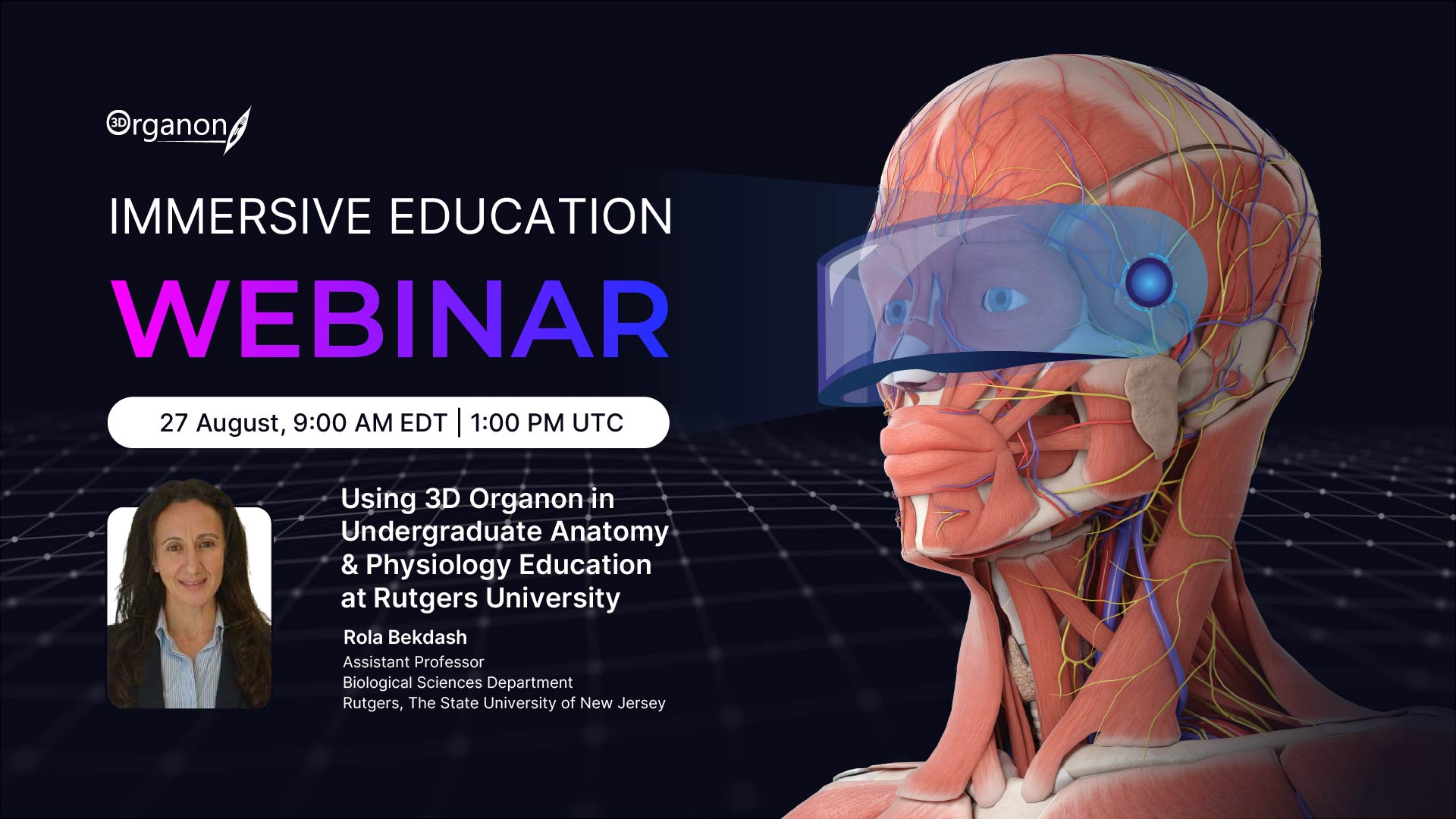 3D Organon

IMMERSIVE EDUCATION

WEBINAR

27 August, 9:00 AM EDT | 1:00 PM UTC

Using 3D Organon in Undergraduate Anatomy & Physiology Education at Rutgers University

Rola Bekdash
Assistant Professor
Biological Sciences Department
Rutgers, The State University of New Jersey